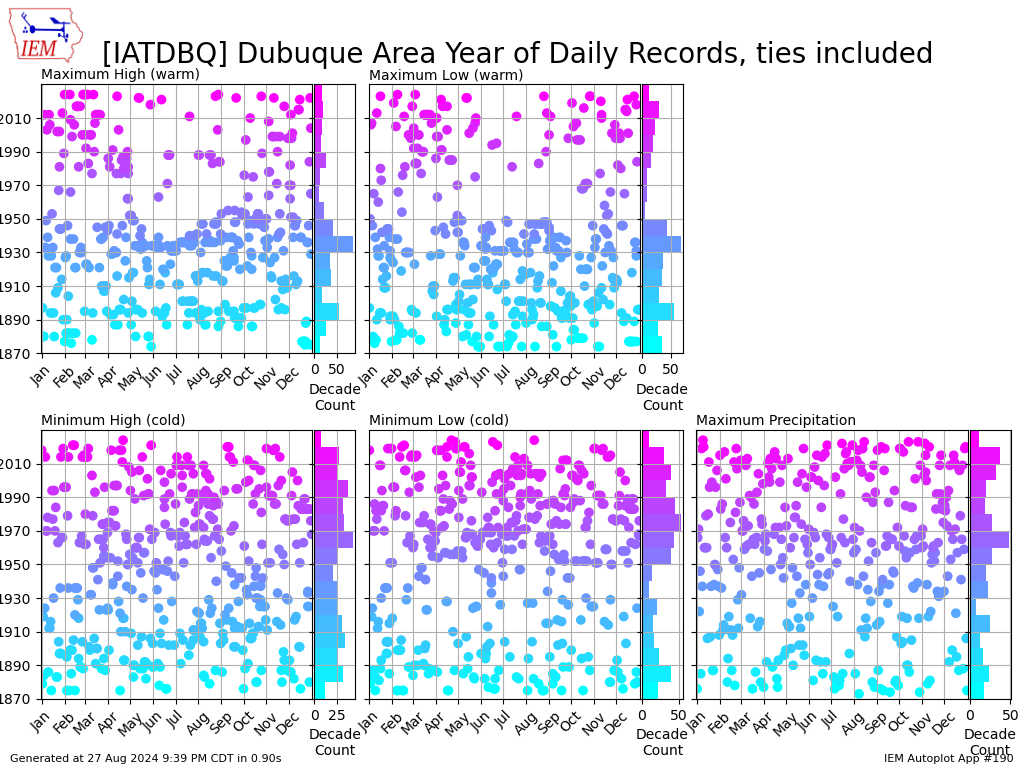 IEM

[IATDBQ] Dubuque Area Year of Daily Records, ties included

Maximum High (warm)

2010
1990
1970
1950
1930
1910
1890
1870

Jan Feb Mar Apr May Jun Jul Aug Sep Oct Nov Dec

0 50
Decade Count

Maximum Low (warm)

Jan Feb Mar Apr May Jun Jul Aug Sep Oct Nov Dec

0 50
Decade Count

Minimum High (cold)

2010
1990
1970
1950
1930
1910
1890
1870

Jan Feb Mar Apr May Jun Jul Aug Sep Oct Nov Dec

0 25
Decade Count

Minimum Low (cold)

Jan Feb Mar Apr May Jun Jul Aug Sep Oct Nov Dec

0 50
Decade Count

Maximum Precipitation

Jan Feb Mar Apr May Jun Jul Aug Sep Oct Nov Dec

0 50
Decade Count

Generated at 27 Aug 2024 9:39 PM CDT in 0.90s

IEM Autoplot App #190